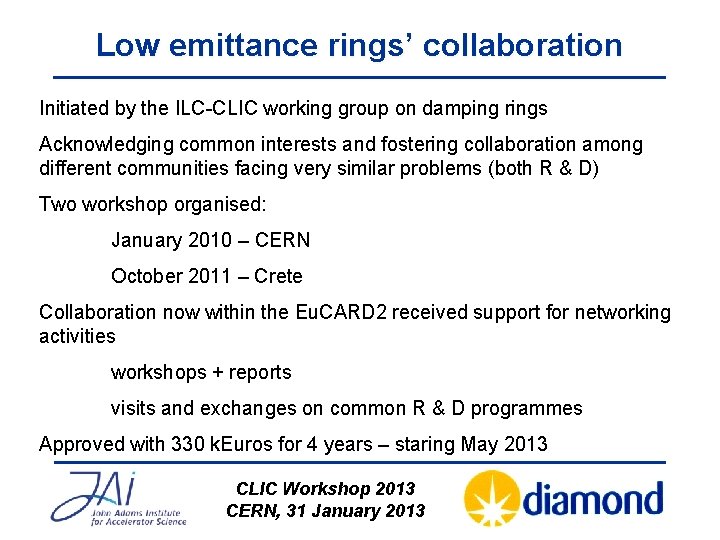 Low emittance rings' collaboration

Initiated by the ILC-CLIC working group on damping rings

Acknowledging common interests and fostering collaboration among different communities facing very similar problems (both R & D)

Two workshop organised:

January 2010 – CERN

October 2011 – Crete

Collaboration now within the EuCARD2 received support for networking activities

workshops + reports

visits and exchanges on common R & D programmes

Approved with 330 kEuros for 4 years – staring May 2013

JAI
John Adams Institute for Accelerator Science

CLIC Workshop 2013
CERN, 31 January 2013

diamond